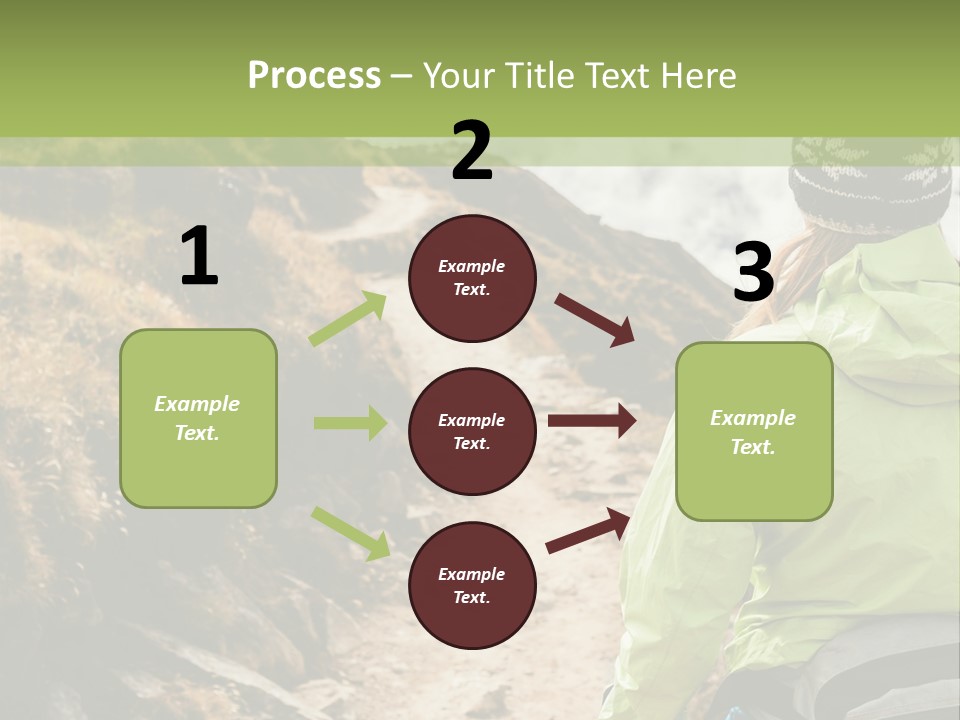 Process – Your Title Text Here

1

Example Text.

2

Example Text.

Example Text.

Example Text.

3

Example Text.